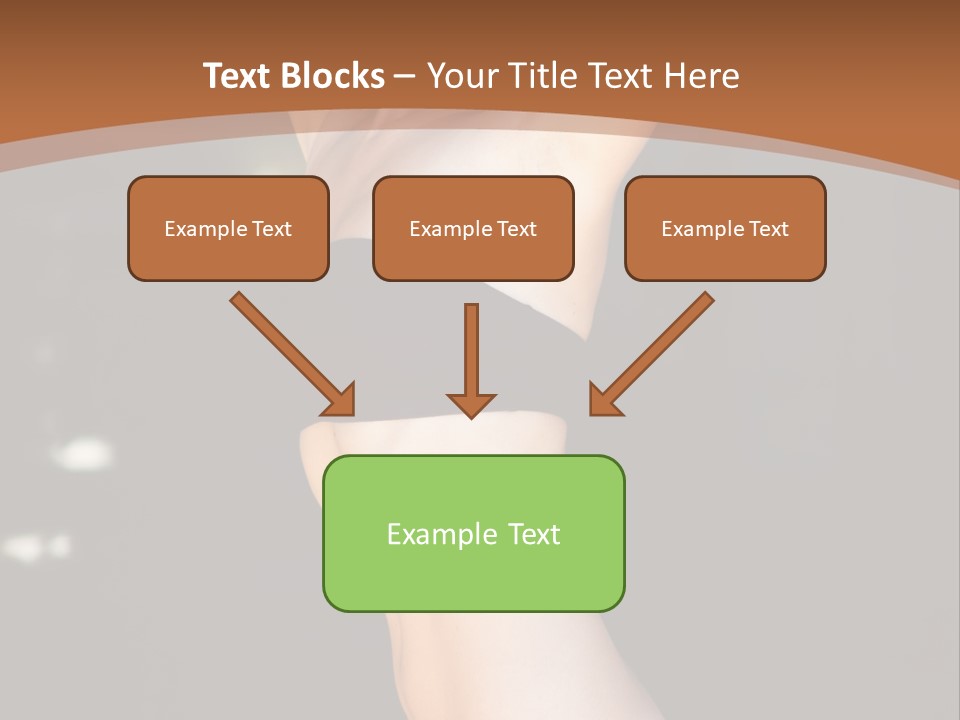 Text Blocks – Your Title Text Here

Example Text

Example Text

Example Text

Example Text